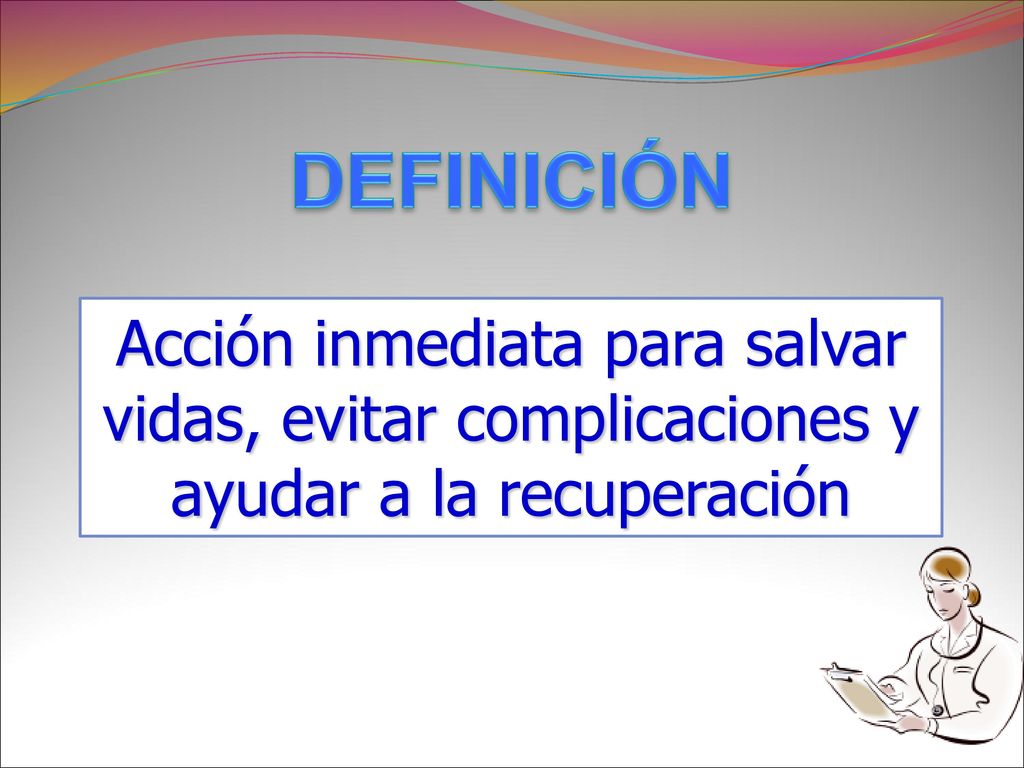 DEFINICIÓN

Acción inmediata para salvar vidas, evitar complicaciones y ayudar a la recuperación